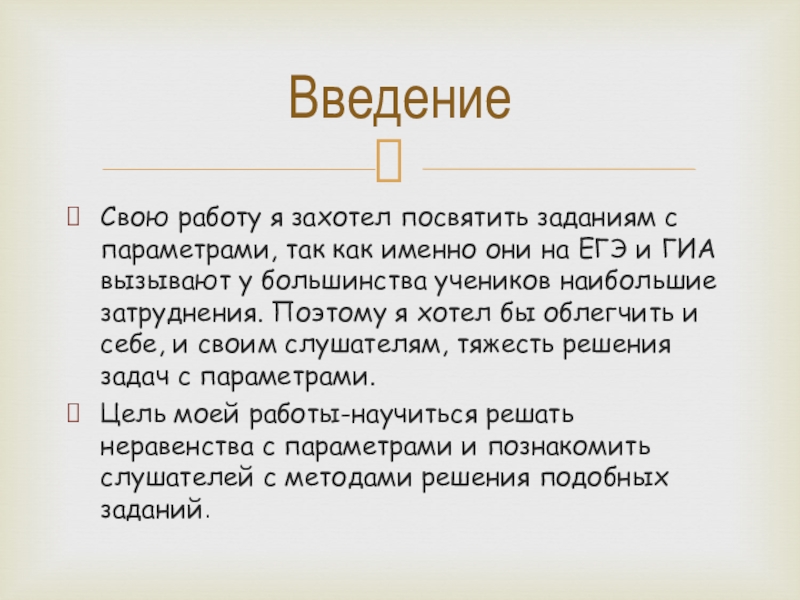 Введение

Свою работу я захотел посвятить заданиям с параметрами, так как именно они на ЕГЭ и ГИА вызывают у большинства учеников наибольшие затруднения. Поэтому я хотел бы облегчить и себе, и своим слушателям, тяжесть решения задач с параметрами.

Цель моей работы-научиться решать неравенства с параметрами и познакомить слушателей с методами решения подобных заданий.